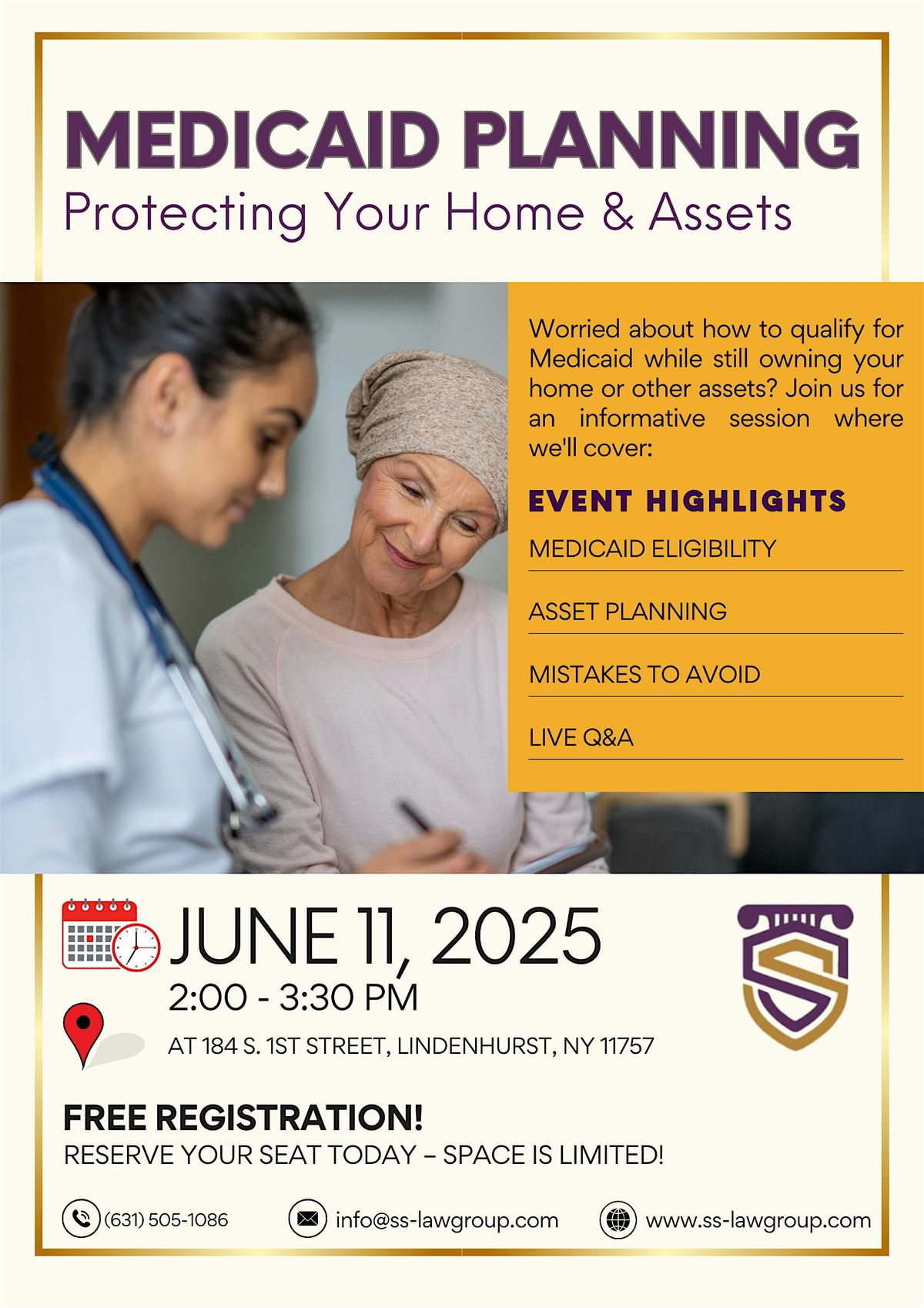 MEDICAID PLANNING
Protecting Your Home & Assets

Worried about how to qualify for Medicaid while still owning your home or other assets? Join us for an informative session where we'll cover:

EVENT HIGHLIGHTS

MEDICAID ELIGIBILITY

ASSET PLANNING

MISTAKES TO AVOID

LIVE Q&A

JUNE 11, 2025
2:00 - 3:30 PM

AT 184 S. 1ST STREET, LINDENHURST, NY 11757

FREE REGISTRATION!
RESERVE YOUR SEAT TODAY – SPACE IS LIMITED!

(631) 505-1086 info@ss-lawgroup.com www.ss-lawgroup.com